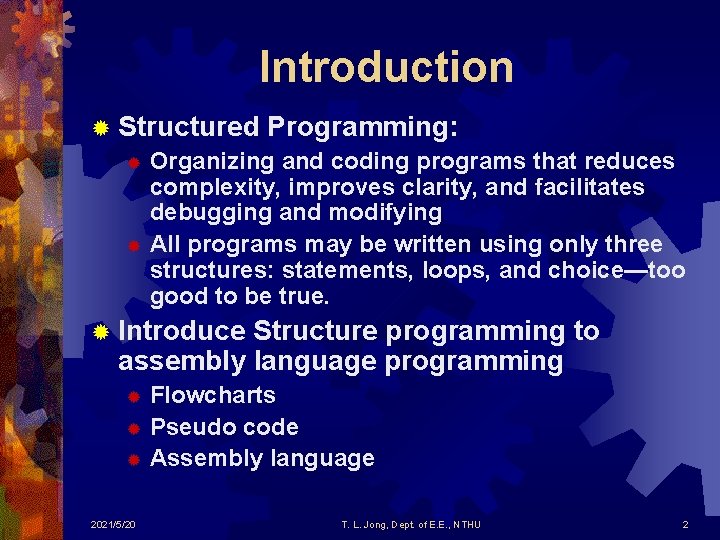 Introduction

Structured Programming:

Organizing and coding programs that reduces complexity, improves clarity, and facilitates debugging and modifying

All programs may be written using only three structures: statements, loops, and choice—too good to be true.

Introduce Structure programming to assembly language programming

Flowcharts

Pseudo code

Assembly language

2021/5/20

T. L. Jong, Dept. of E.E., NTHU

2